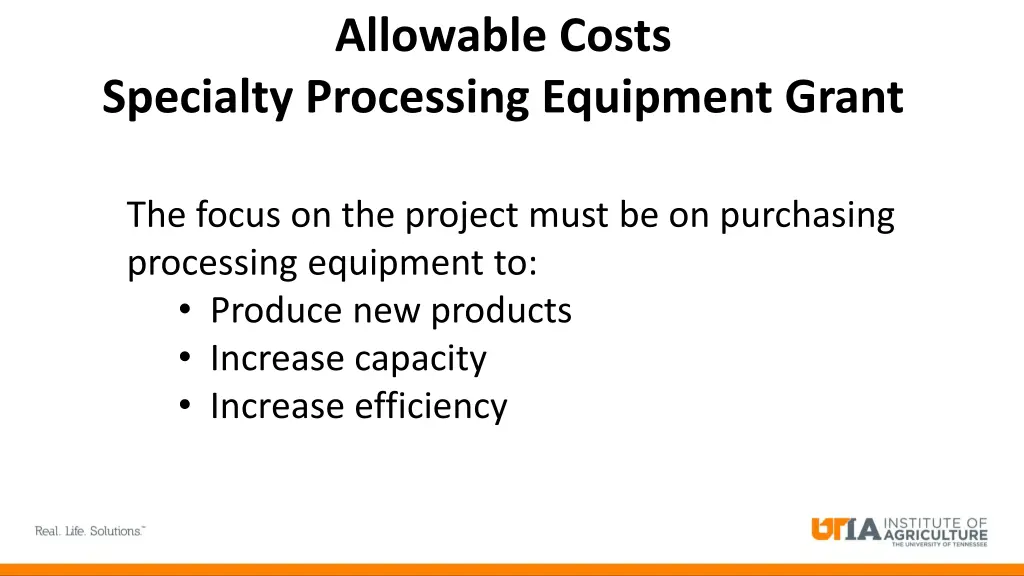 Allowable Costs
Specialty Processing Equipment Grant

The focus on the project must be on purchasing processing equipment to:
• Produce new products
• Increase capacity
• Increase efficiency

Real. Life. Solutions.™

UTIA INSTITUTE OF AGRICULTURE THE UNIVERSITY OF TENNESSEE